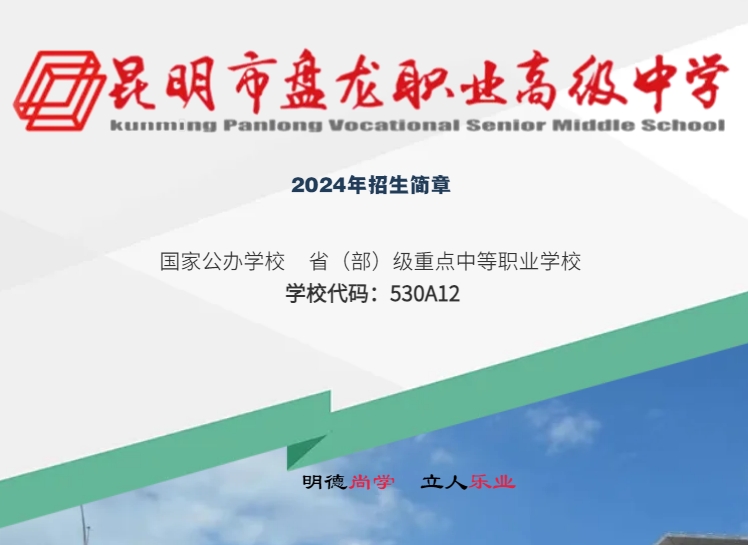 昆明市盘龙职业高级中学
kunming Panlong Vocational Senior Middle School

2024年招生简章

国家公办学校　省（部）级重点中等职业学校
学校代码：530A12

明德尚学　立人乐业